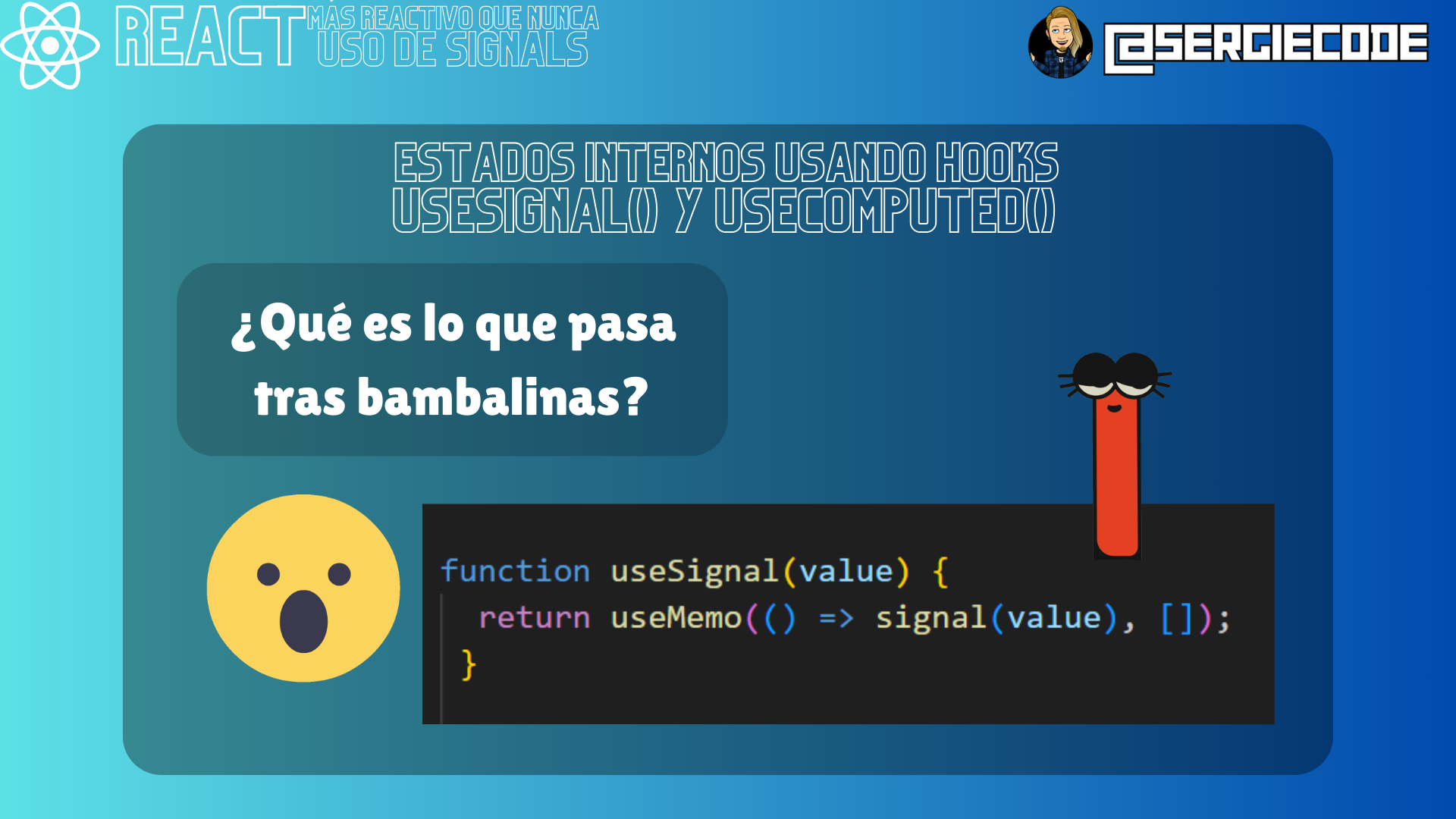 REACT MÁS REACTIVO QUE NUNCA
USO DE SIGNALS

@SERGIECODE

ESTADOS INTERNOS USANDO HOOKS
USESIGNAL() Y USECOMPUTED()

¿Qué es lo que pasa tras bambalinas?

function useSignal(value) {
  return useMemo(() => signal(value), []);
}